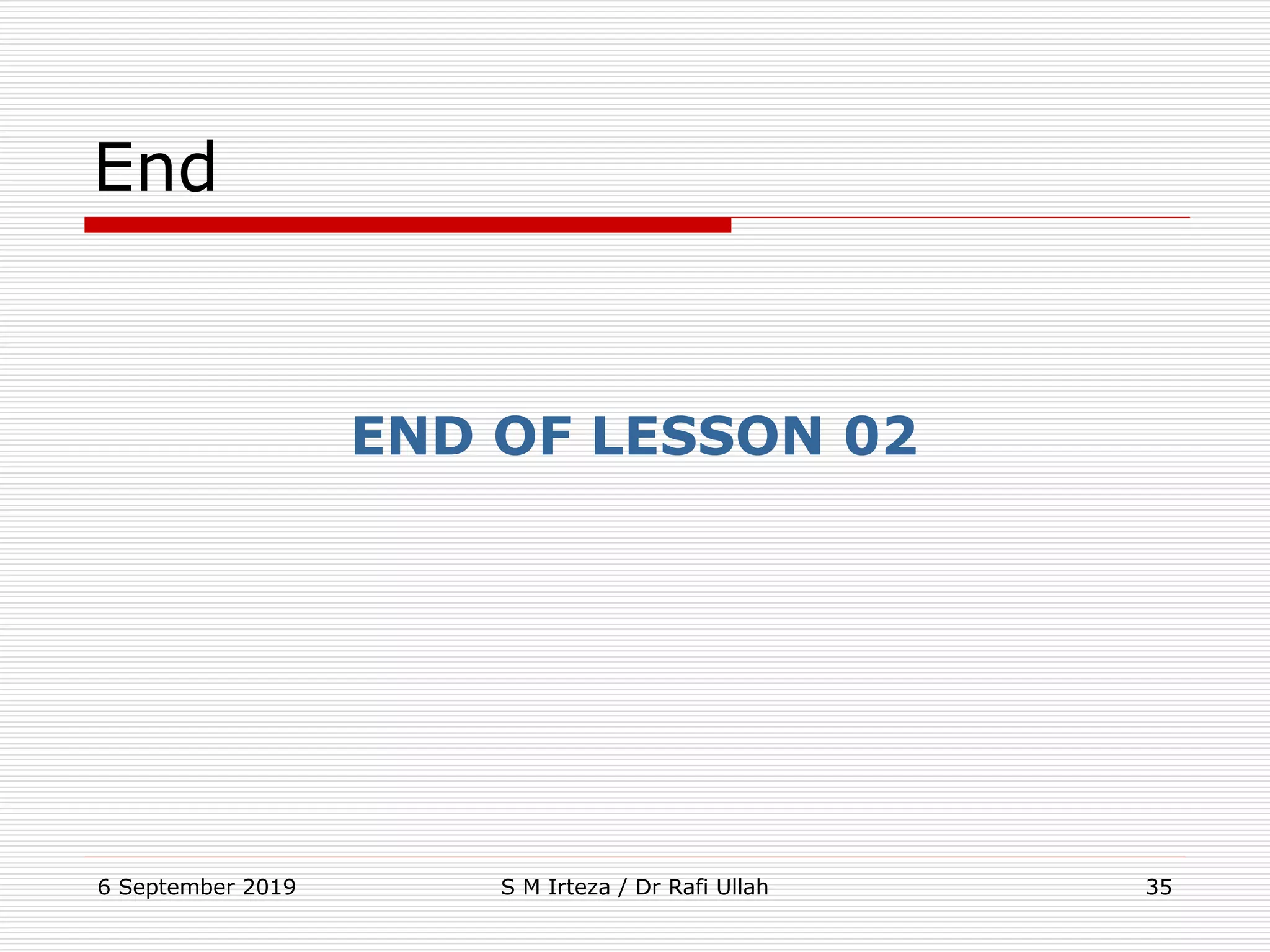 End

END OF LESSON 02

6 September 2019

S M Irteza / Dr Rafi Ullah

35